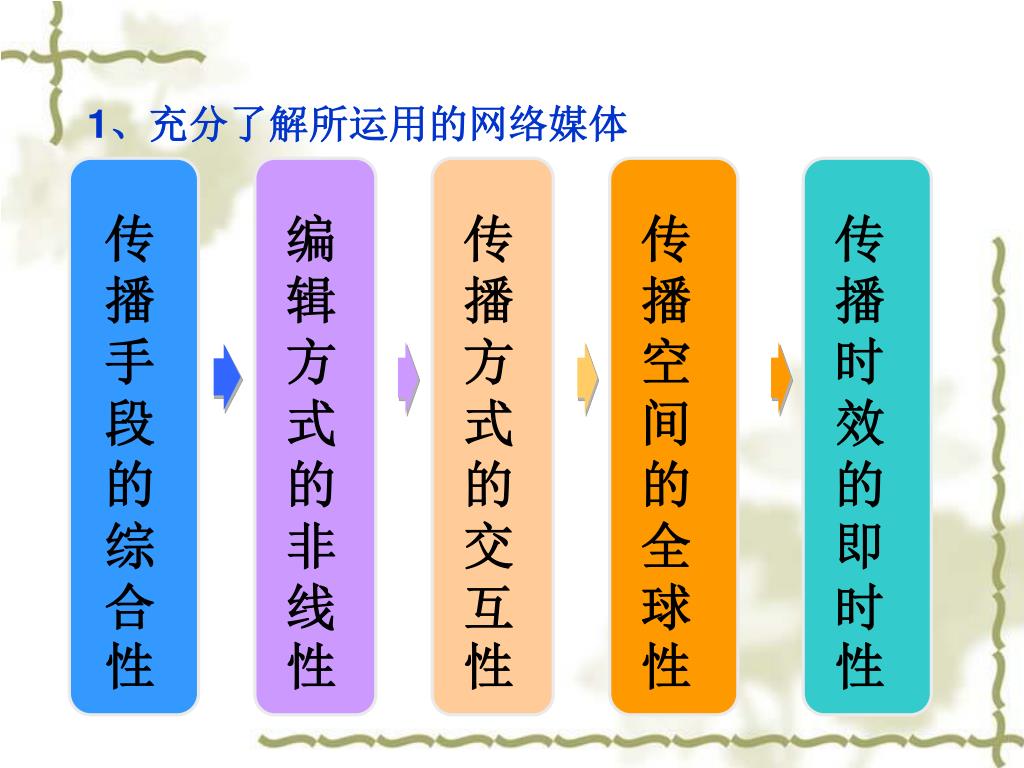 1、充分了解所运用的网络媒体

传播手段的综合性

编辑方式的非线性

传播方式的交互性

传播空间的全球性

传播时效的即时性